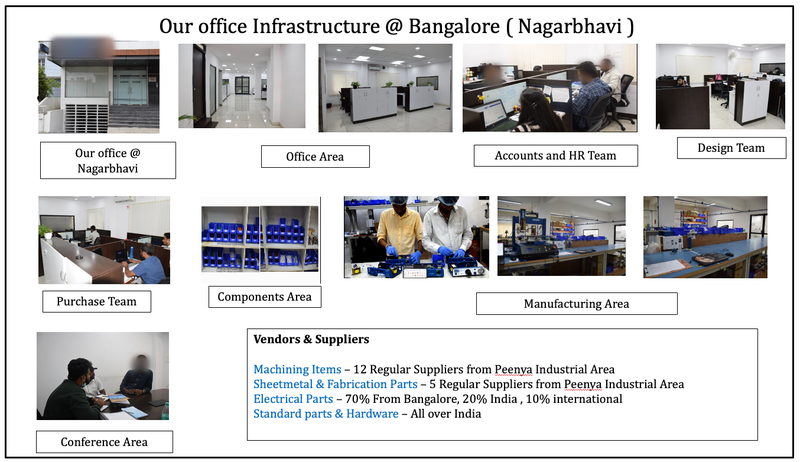 Our office Infrastructure @ Bangalore ( Nagarbhavi )

Our office @ Nagarbhavi

Office Area

Accounts and HR Team

Design Team

Purchase Team

Components Area

Manufacturing Area

Conference Area

Vendors & Suppliers

Machining Items – 12 Regular Suppliers from Peenya Industrial Area
Sheetmetal & Fabrication Parts – 5 Regular Suppliers from Peenya Industrial Area
Electrical Parts – 70% From Bangalore, 20% India , 10% international
Standard parts & Hardware – All over India